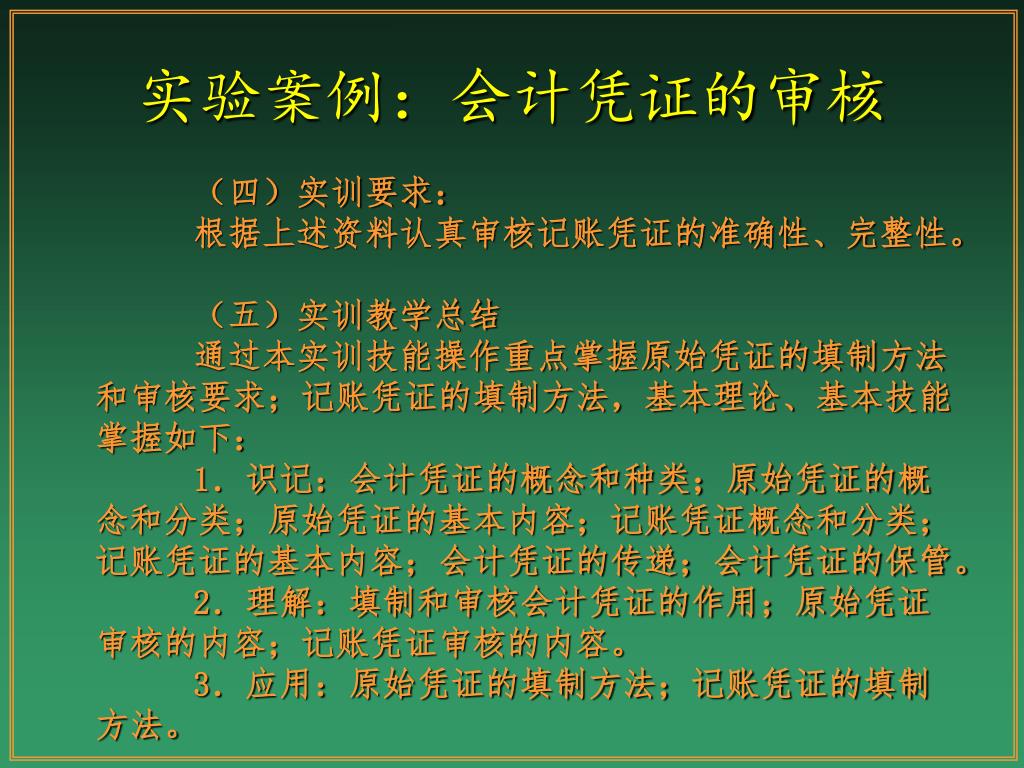 实验案例：会计凭证的审核

（四）实训要求：
根据上述资料认真审核记账凭证的准确性、完整性。

（五）实训教学总结
通过本实训技能操作重点掌握原始凭证的填制方法和审核要求；记账凭证的填制方法，基本理论、基本技能掌握如下：
1．识记：会计凭证的概念和种类；原始凭证的概念和分类；原始凭证的基本内容；记账凭证概念和分类；记账凭证的基本内容；会计凭证的传递；会计凭证的保管。
2．理解：填制和审核会计凭证的作用；原始凭证审核的内容；记账凭证审核的内容。
3．应用：原始凭证的填制方法；记账凭证的填制方法。